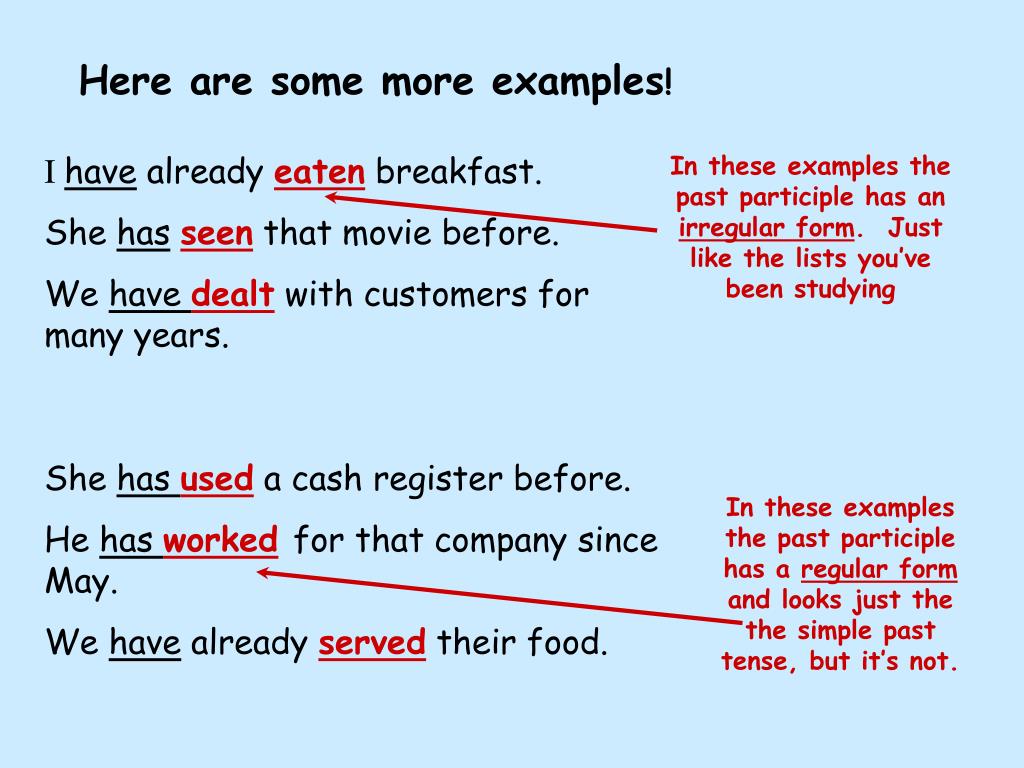 Here are some more examples!

I have already eaten breakfast.

She has seen that movie before.

We have dealt with customers for many years.

In these examples the past participle has an irregular form. Just like the lists you've been studying

She has used a cash register before.

He has worked for that company since May.

We have already served their food.

In these examples the past participle has a regular form and looks just the the simple past tense, but it's not.